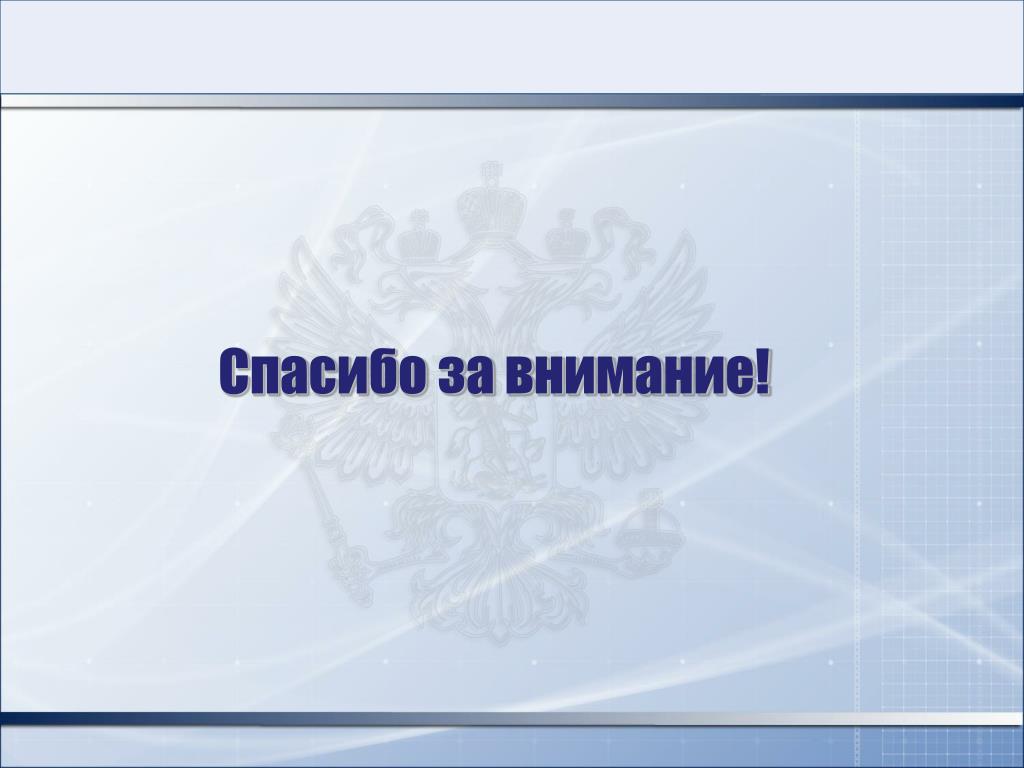 Спасибо за внимание!